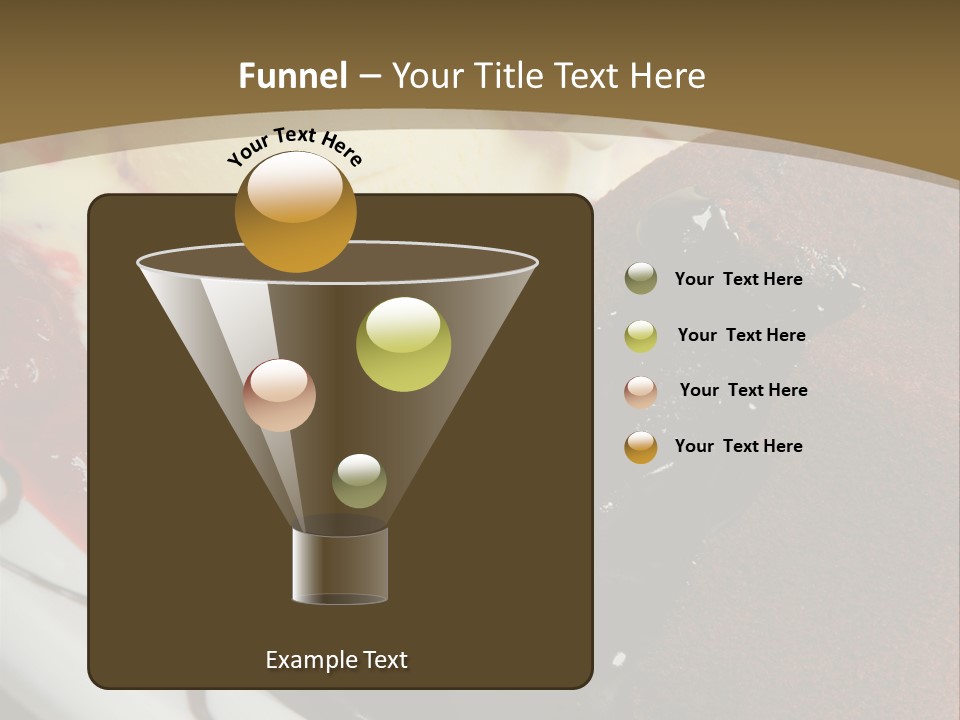 Funnel – Your Title Text Here

Your Text Here

Your  Text Here

Your  Text Here

Your  Text Here

Your  Text Here

Example Text